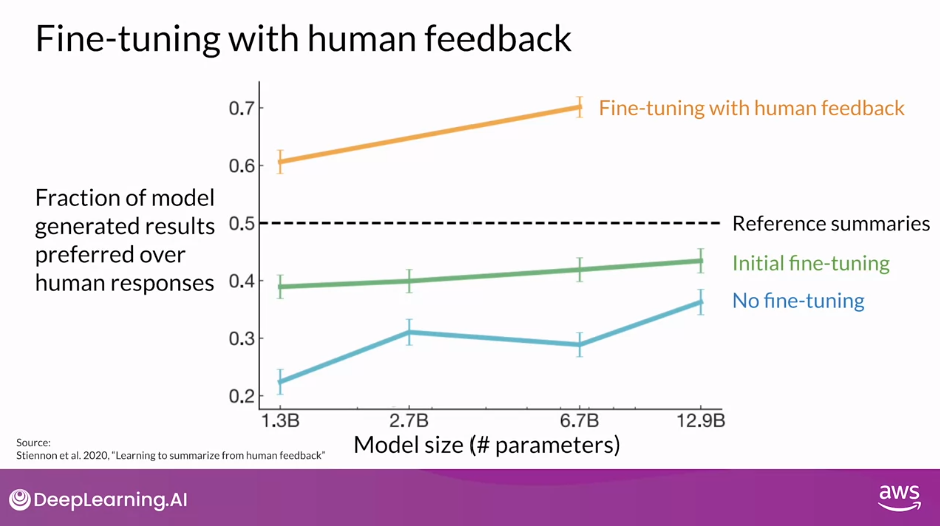 Fine-tuning with human feedback

Fraction of model generated results preferred over human responses

0.7
0.6
0.5
0.4
0.3
0.2

Fine-tuning with human feedback
Reference summaries
Initial fine-tuning
No fine-tuning

1.3B
2.7B
6.7B
12.9B

Model size (# parameters)

Source:
Stiennon et al. 2020, "Learning to summarize from human feedback"

DeepLearning.AI

aws